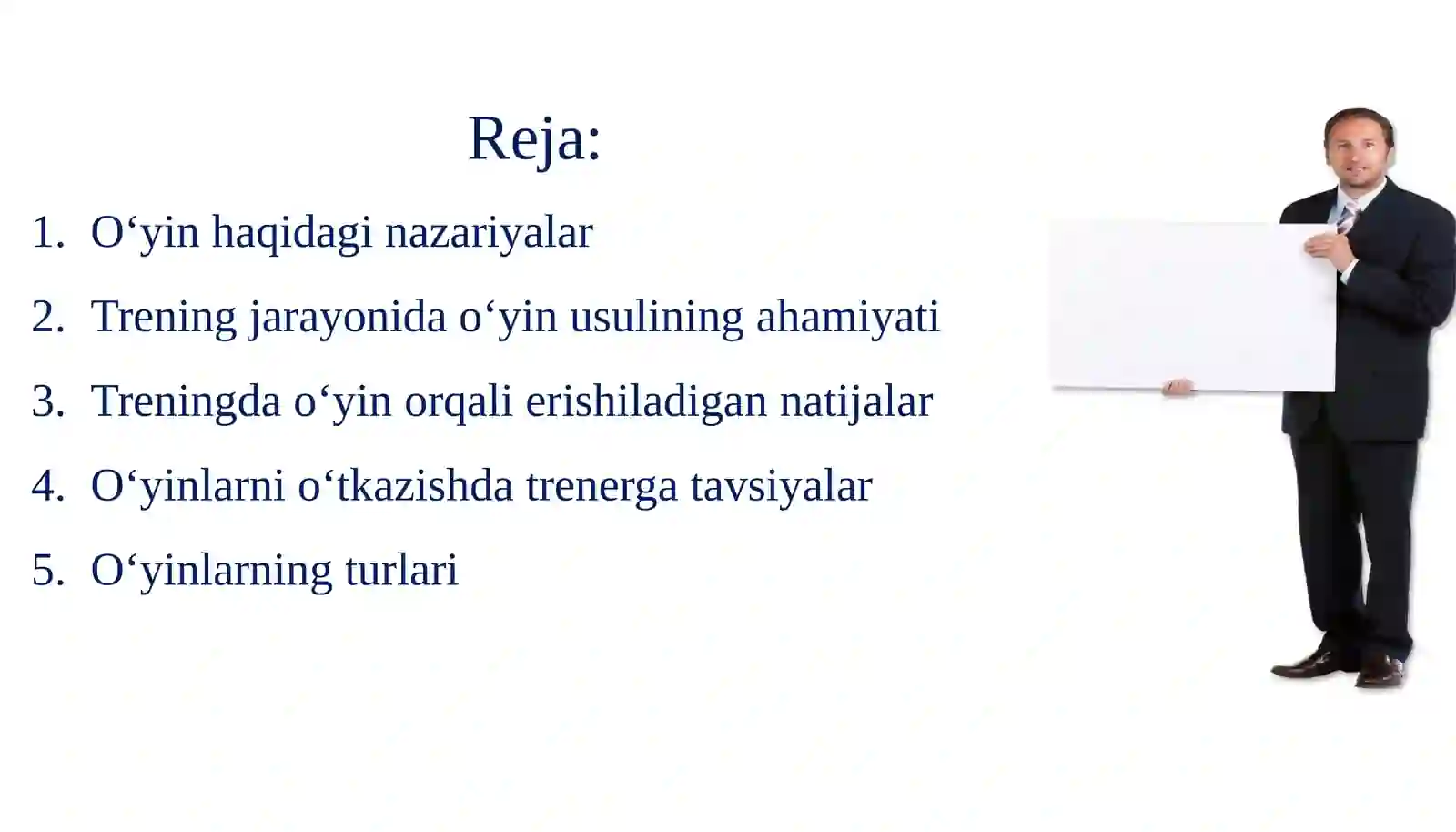 Reja:

1. O‘yin haqidagi nazariyalar
2. Trening jarayonida o‘yin usulining ahamiyati
3. Treningda o‘yin orqali erishiladigan natijalar
4. O‘yinlarni o‘tkazishda trenerga tavsiyalar
5. O‘yinlarning turlari